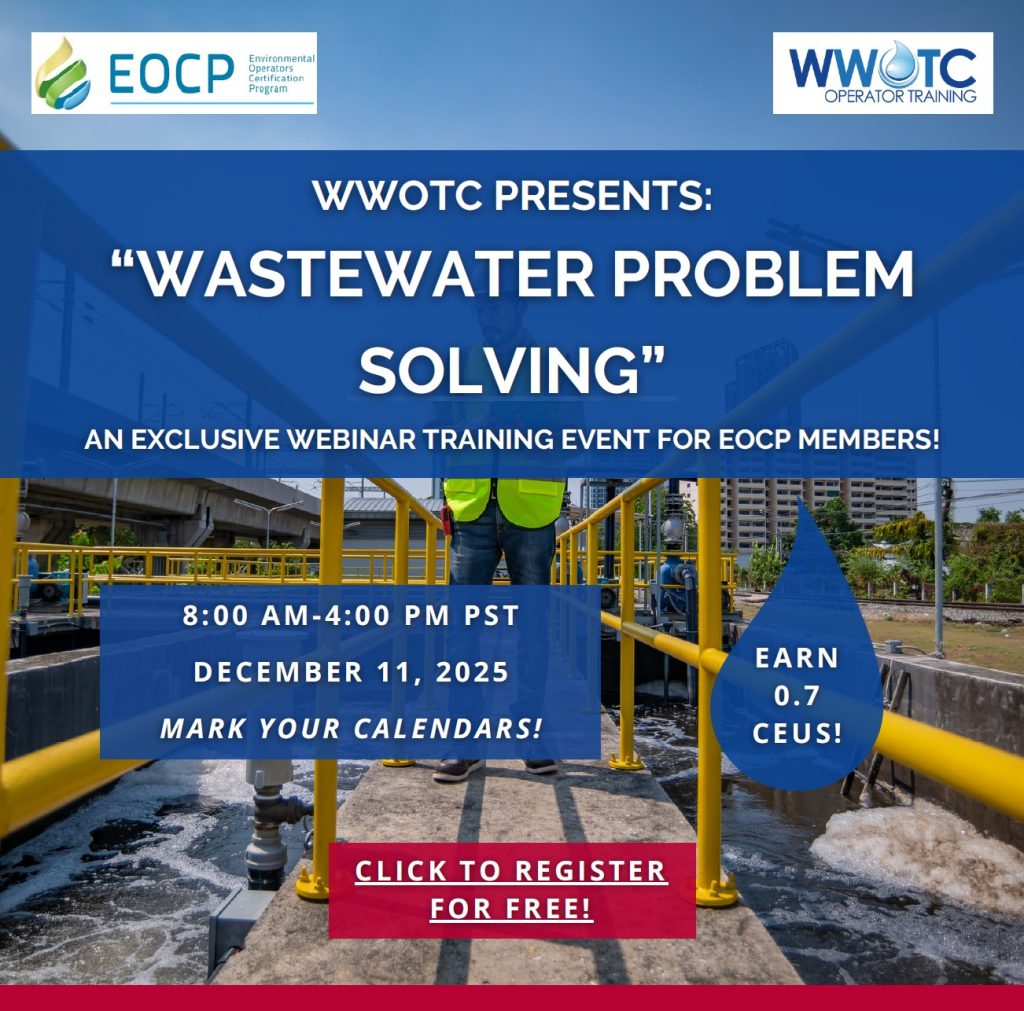 EOCP Environmental Operators Certification Program

WWOTC OPERATOR TRAINING

WWOTC PRESENTS:

“WASTEWATER PROBLEM SOLVING”

AN EXCLUSIVE WEBINAR TRAINING EVENT FOR EOCP MEMBERS!

8:00 AM-4:00 PM PST

DECEMBER 11, 2025

MARK YOUR CALENDARS!

EARN 0.7 CEUS!

CLICK TO REGISTER FOR FREE!